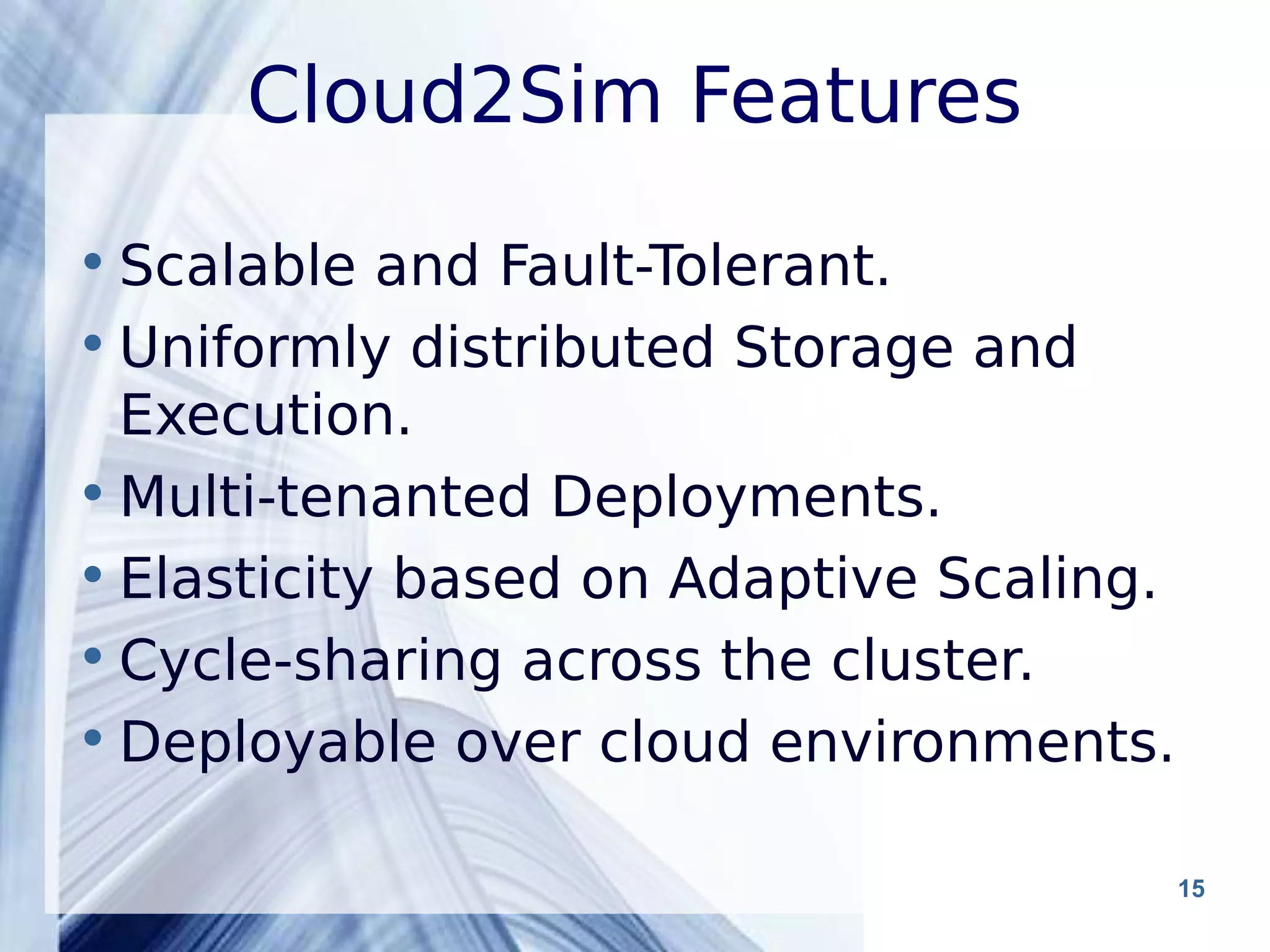 Cloud2Sim Features

• Scalable and Fault-Tolerant.
• Uniformly distributed Storage and Execution.
• Multi-tenanted Deployments.
• Elasticity based on Adaptive Scaling.
• Cycle-sharing across the cluster.
• Deployable over cloud environments.

15